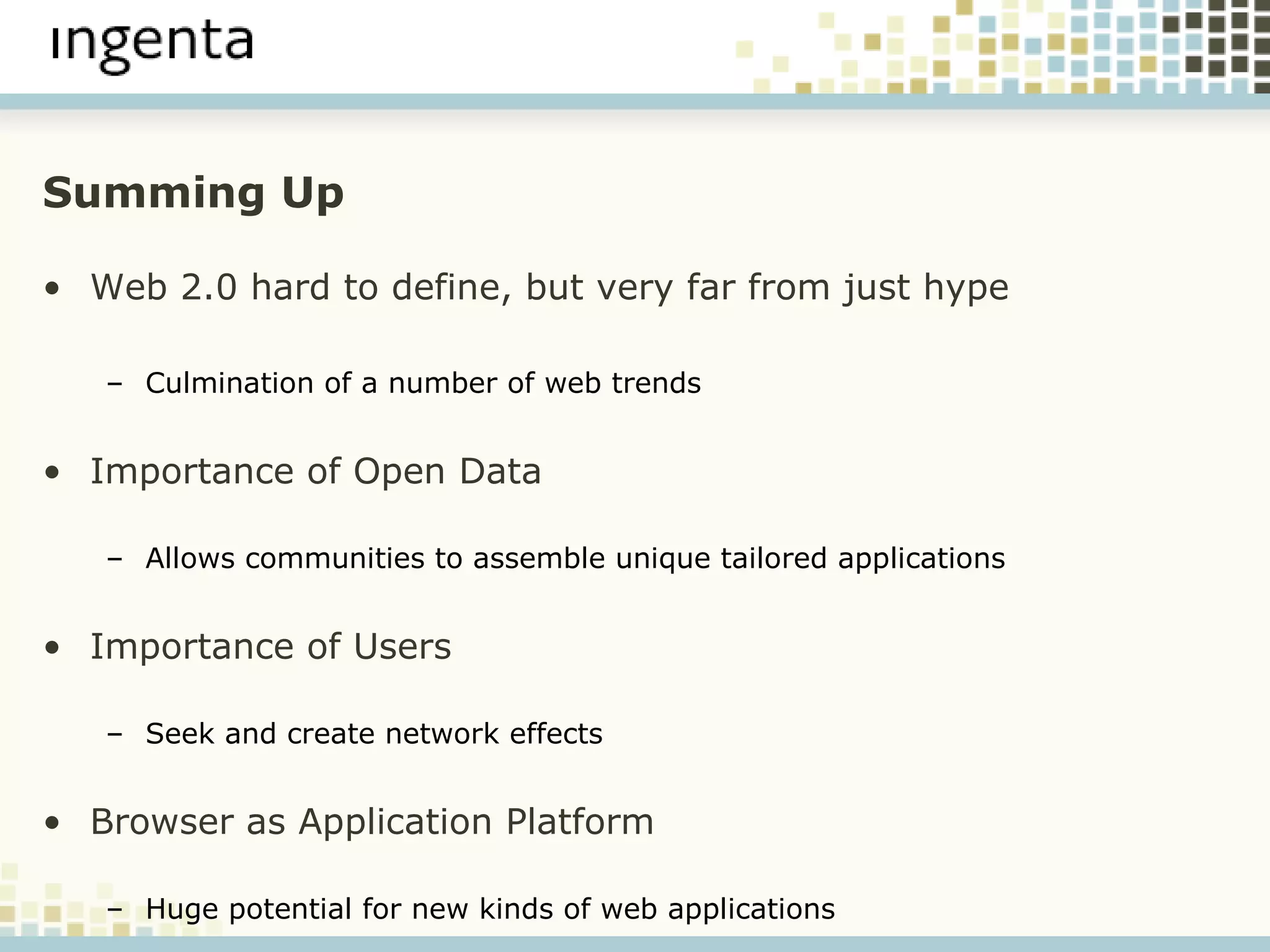 ingenta

Summing Up

• Web 2.0 hard to define, but very far from just hype

– Culmination of a number of web trends

• Importance of Open Data

– Allows communities to assemble unique tailored applications

• Importance of Users

– Seek and create network effects

• Browser as Application Platform

– Huge potential for new kinds of web applications